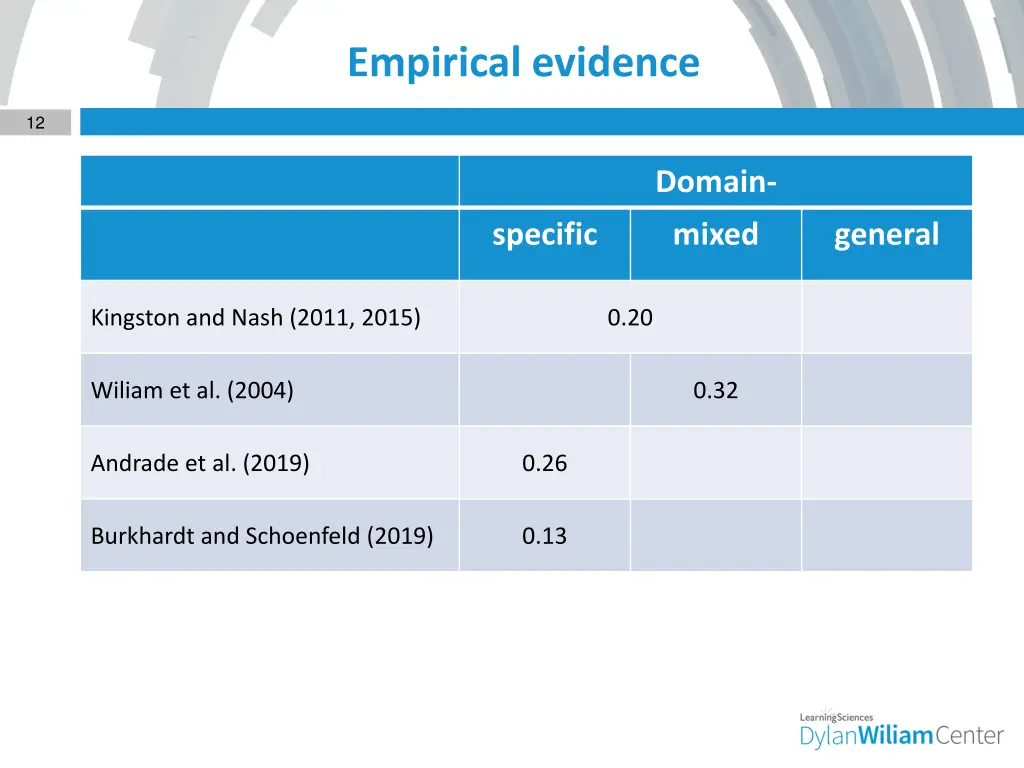 Empirical evidence

12

|  | Domain- | | |
|---|---|---|---|
|  | specific | mixed | general |
| Kingston and Nash (2011, 2015) | 0.20 | | |
| Wiliam et al. (2004) |  | 0.32 |  |
| Andrade et al. (2019) | 0.26 |  |  |
| Burkhardt and Schoenfeld (2019) | 0.13 |  |  |

LearningSciences
DylanWiliamCenter